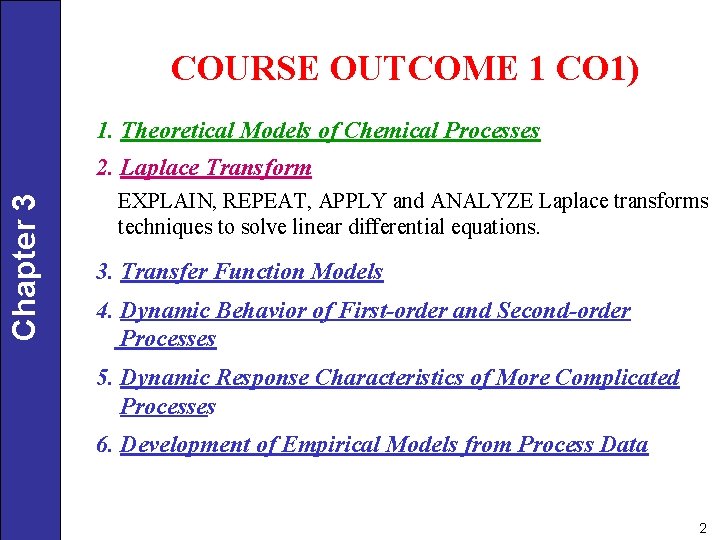 Chapter 3

COURSE OUTCOME 1 CO1)

1. Theoretical Models of Chemical Processes

2. Laplace Transform

EXPLAIN, REPEAT, APPLY and ANALYZE Laplace transforms techniques to solve linear differential equations.

3. Transfer Function Models

4. Dynamic Behavior of First-order and Second-order Processes

5. Dynamic Response Characteristics of More Complicated Processes

6. Development of Empirical Models from Process Data

2